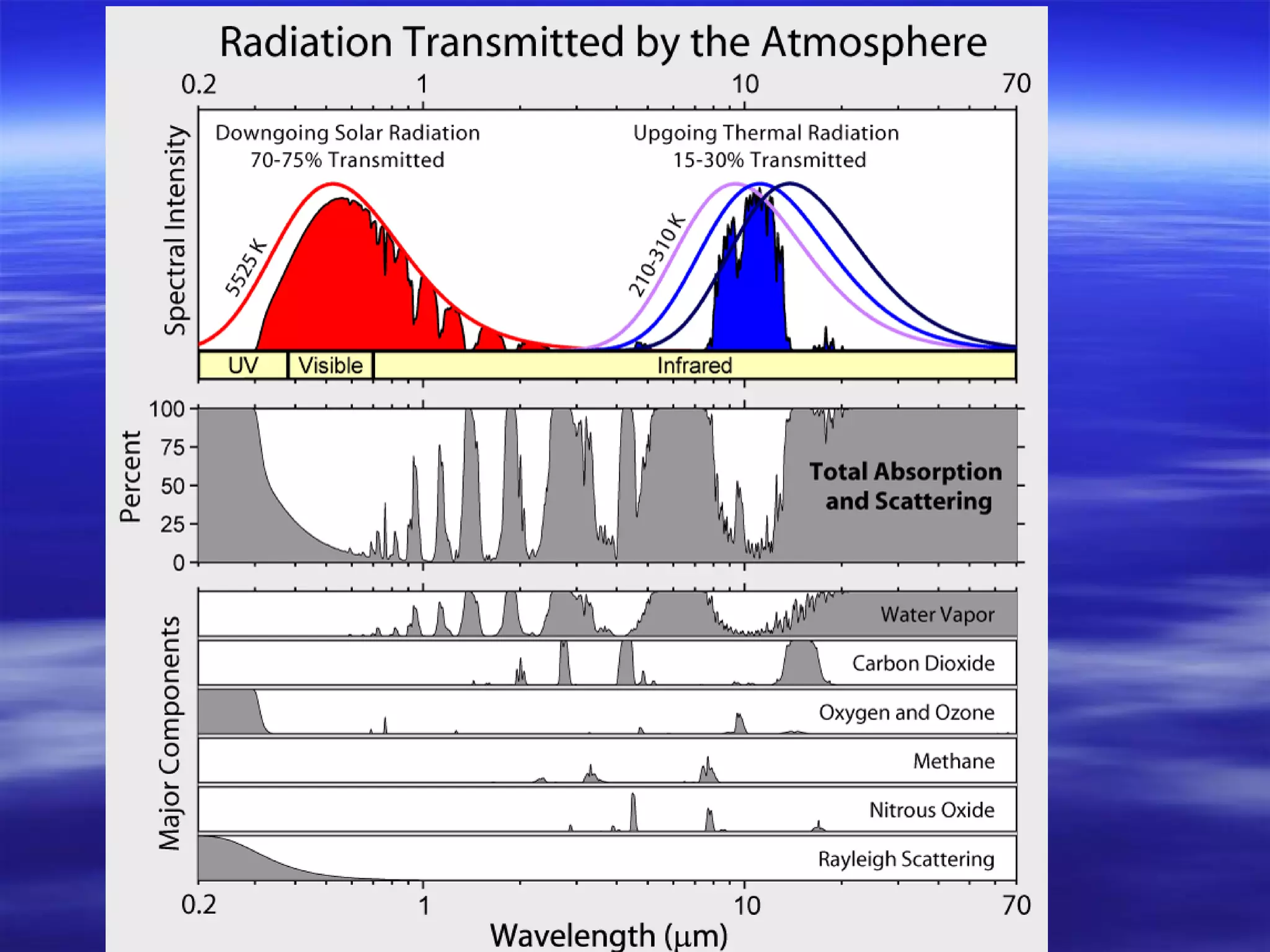 Radiation Transmitted by the Atmosphere

0.2 1 10 70

Spectral Intensity

Downgoing Solar Radiation
70-75% Transmitted

Upgoing Thermal Radiation
15-30% Transmitted

5525 K

210-310 K

UV Visible Infrared

Percent

100
75
50
25
0

Total Absorption and Scattering

Major Components

Water Vapor

Carbon Dioxide

Oxygen and Ozone

Methane

Nitrous Oxide

Rayleigh Scattering

0.2 1 10 70

Wavelength (µm)